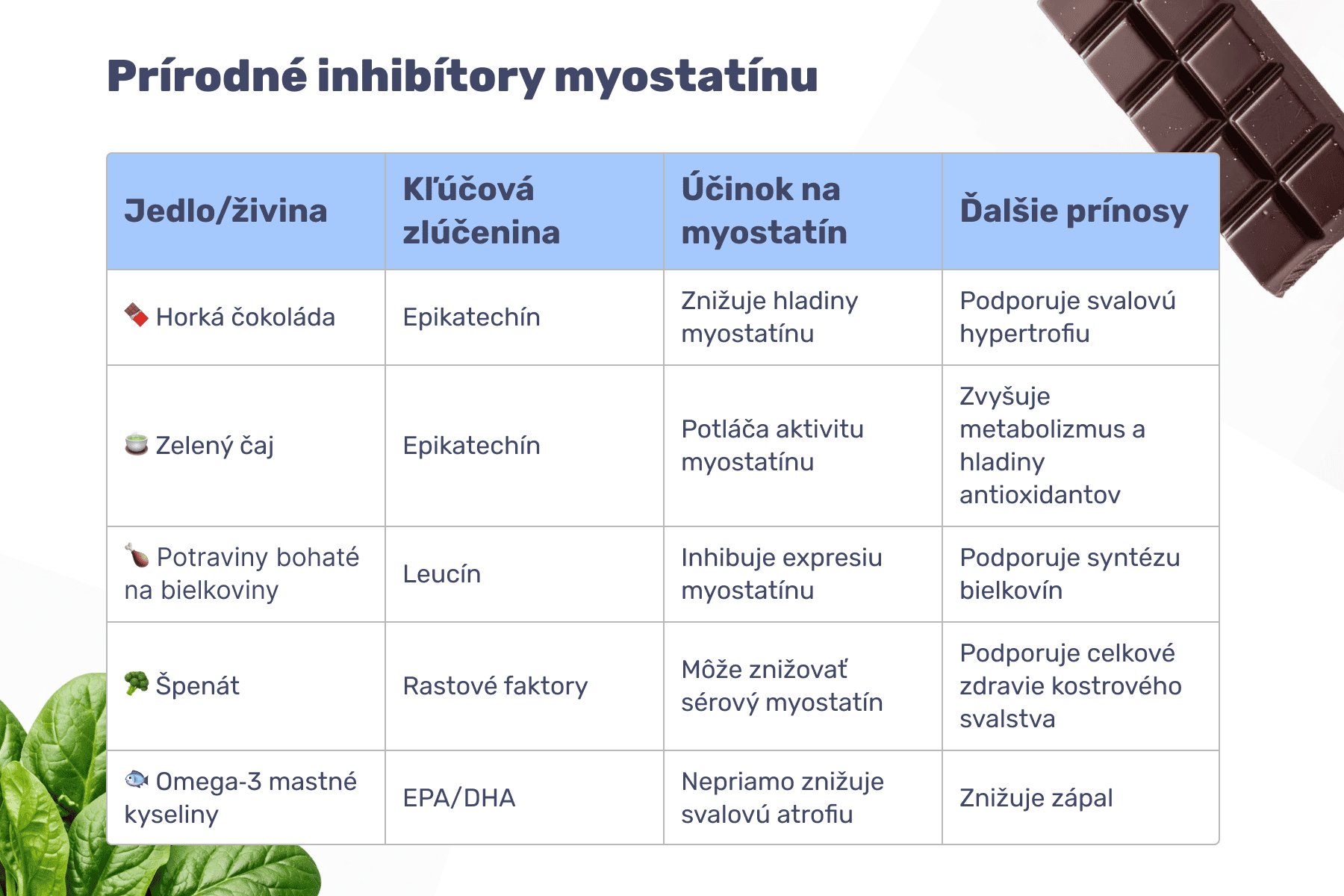 Prírodné inhibítory myostatínu

| Jedlo/živina | Kľúčová zlúčenina | Účinok na myostatín | Ďalšie prínosy |
|---|---|---|---|
| 🍫 Horká čokoláda | Epikatechín | Znižuje hladiny myostatínu | Podporuje svalovú hypertrofiu |
| 🍵 Zelený čaj | Epikatechín | Potláča aktivitu myostatínu | Zvyšuje metabolizmus a hladiny antioxidantov |
| 🍗 Potraviny bohaté na bielkoviny | Leucín | Inhibuje expresiu myostatínu | Podporuje syntézu bielkovín |
| 🥦 Špenát | Rastové faktory | Môže znižovať sérový myostatín | Podporuje celkové zdravie kostrového svalstva |
| 🐟 Omega-3 mastné kyseliny | EPA/DHA | Nepriamo znižuje svalovú atrofiu | Znižuje zápal |